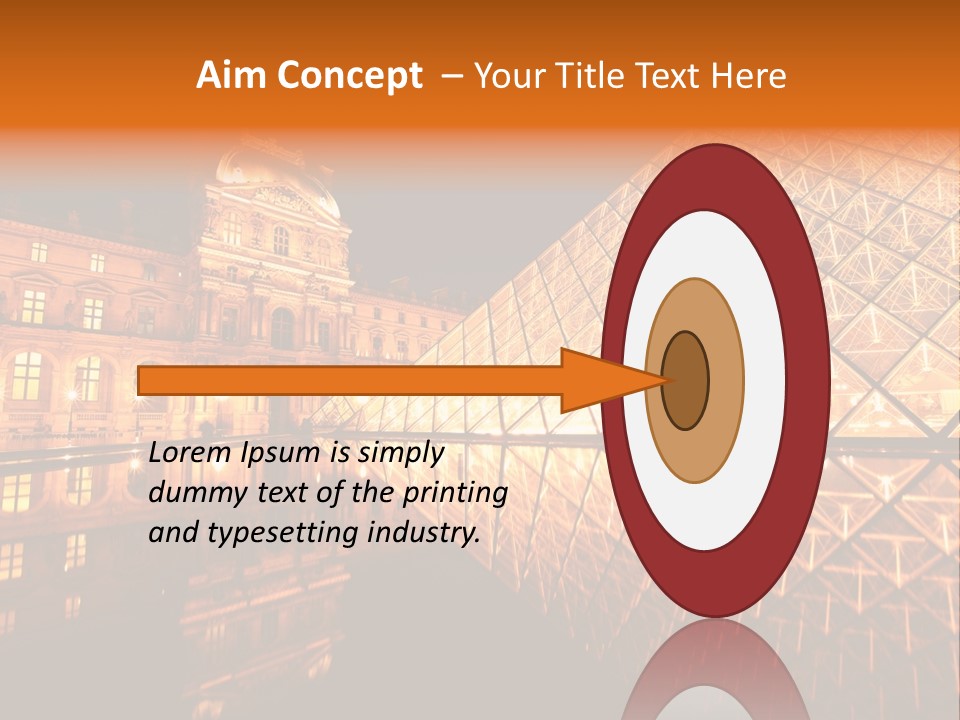 Aim Concept – Your Title Text Here

Lorem Ipsum is simply dummy text of the printing and typesetting industry.